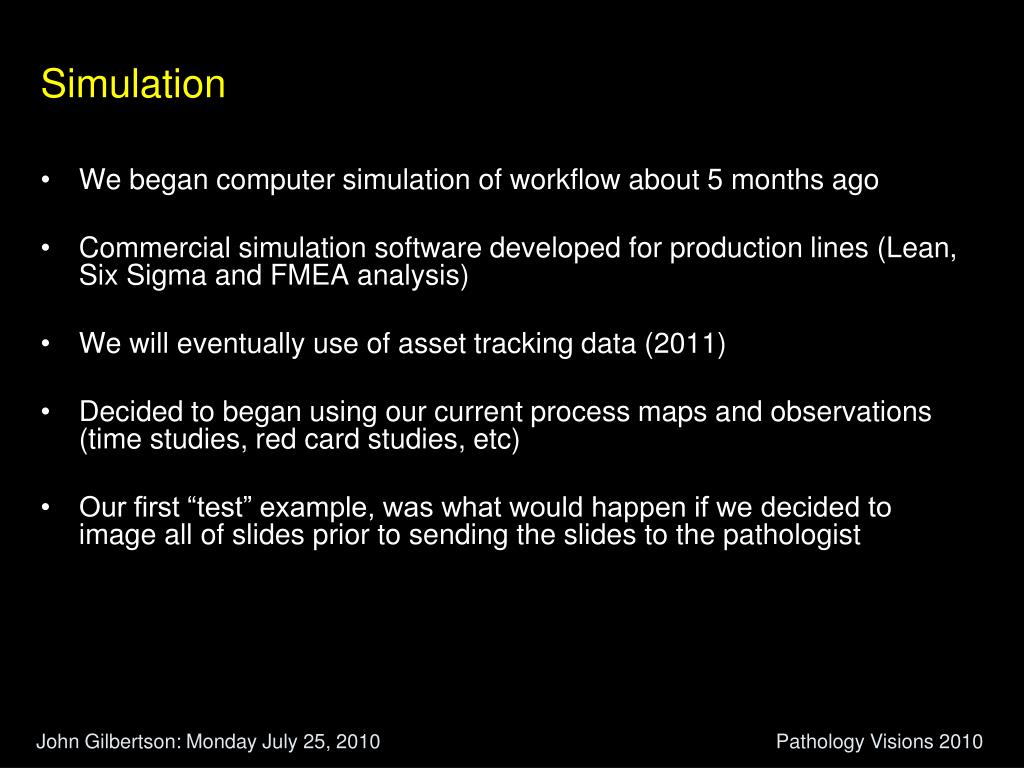 Simulation

• We began computer simulation of workflow about 5 months ago

• Commercial simulation software developed for production lines (Lean, Six Sigma and FMEA analysis)

• We will eventually use of asset tracking data (2011)

• Decided to began using our current process maps and observations (time studies, red card studies, etc)

• Our first “test” example, was what would happen if we decided to image all of slides prior to sending the slides to the pathologist

John Gilbertson: Monday July 25, 2010

Pathology Visions 2010